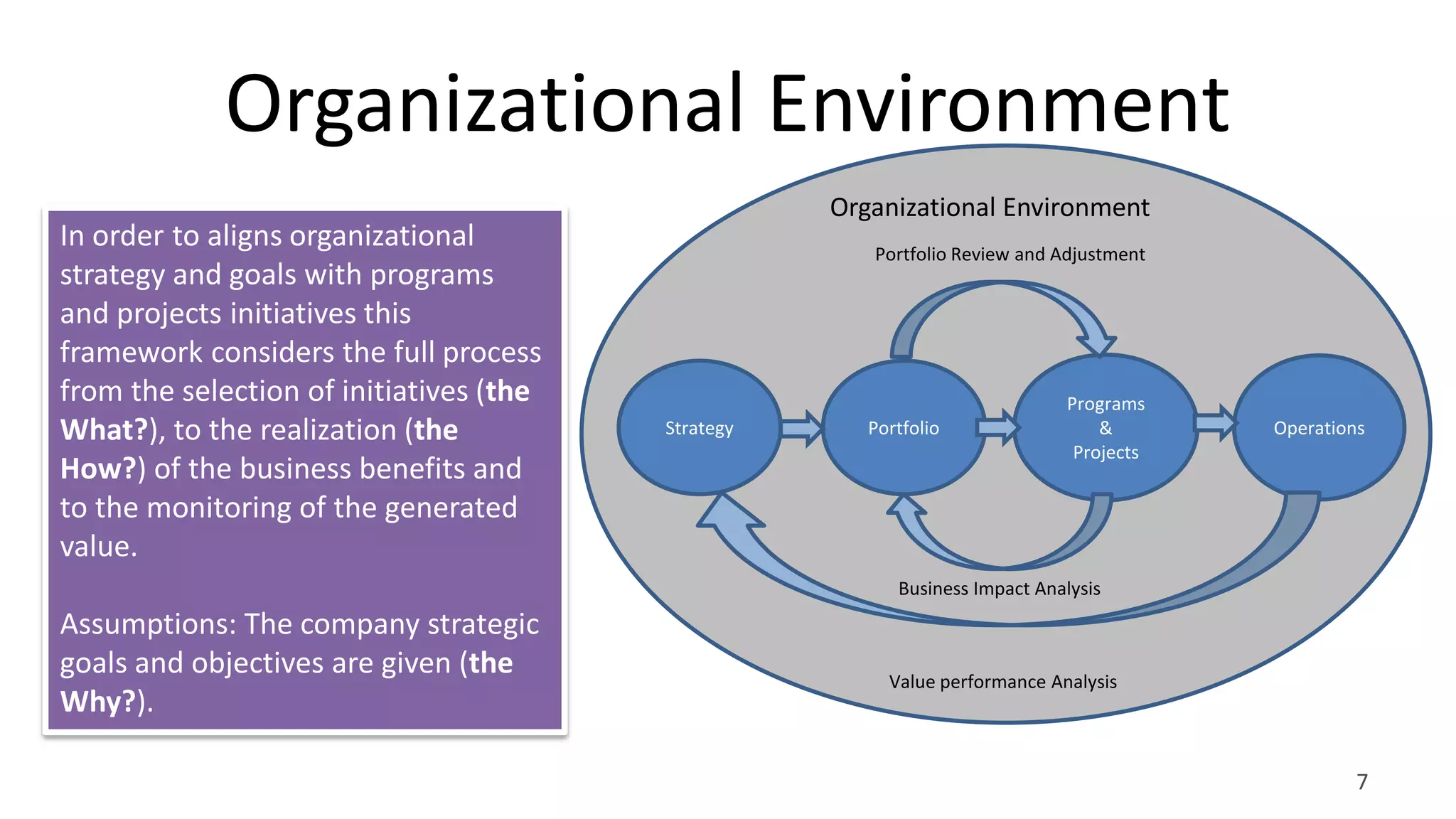 Organizational Environment

In order to aligns organizational strategy and goals with programs and projects initiatives this framework considers the full process from the selection of initiatives (the What?), to the realization (the How?) of the business benefits and to the monitoring of the generated value.

Assumptions: The company strategic goals and objectives are given (the Why?).

Organizational Environment

Portfolio Review and Adjustment

Strategy

Portfolio

Programs & Projects

Operations

Business Impact Analysis

Value performance Analysis

7